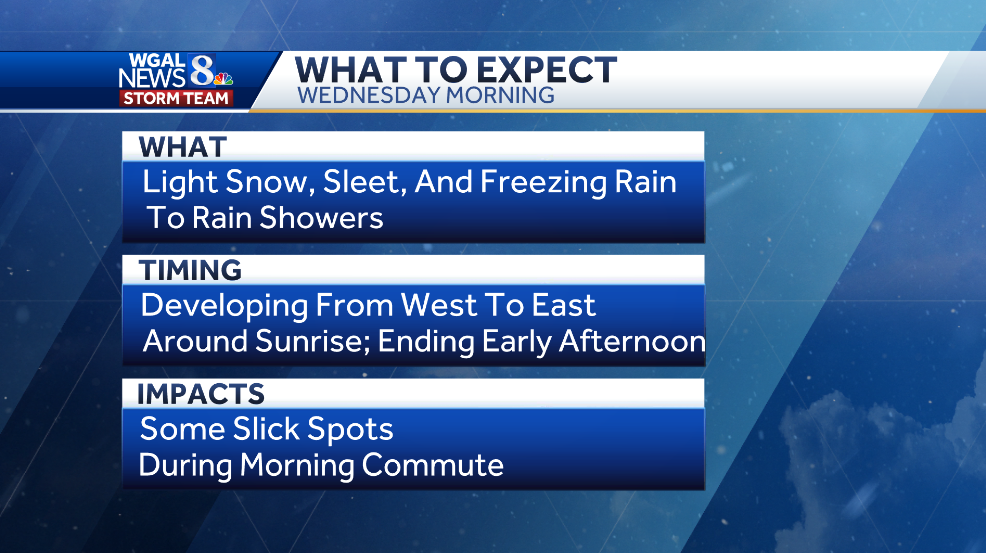 WGAL NEWS 8 STORM TEAM

WHAT TO EXPECT
WEDNESDAY MORNING

WHAT
Light Snow, Sleet, And Freezing Rain To Rain Showers

TIMING
Developing From West To East Around Sunrise; Ending Early Afternoon

IMPACTS
Some Slick Spots During Morning Commute